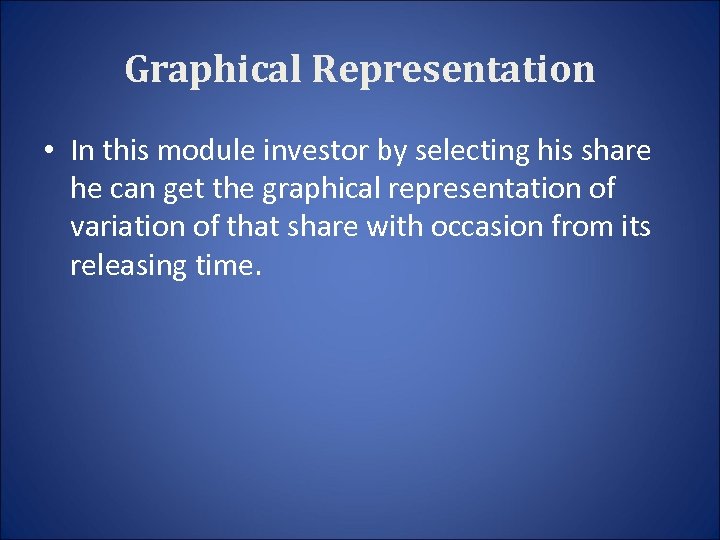 Graphical Representation

• In this module investor by selecting his share he can get the graphical representation of variation of that share with occasion from its releasing time.